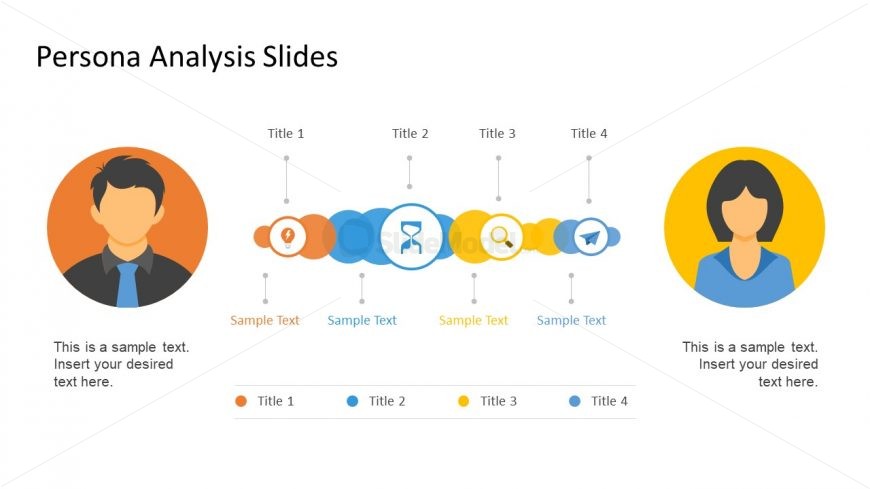 Persona Analysis Slides

Title 1

Title 2

Title 3

Title 4

SlideModel

Sample Text

Sample Text

Sample Text

Sample Text

This is a sample text. Insert your desired text here.

This is a sample text. Insert your desired text here.

Title 1

Title 2

Title 3

Title 4